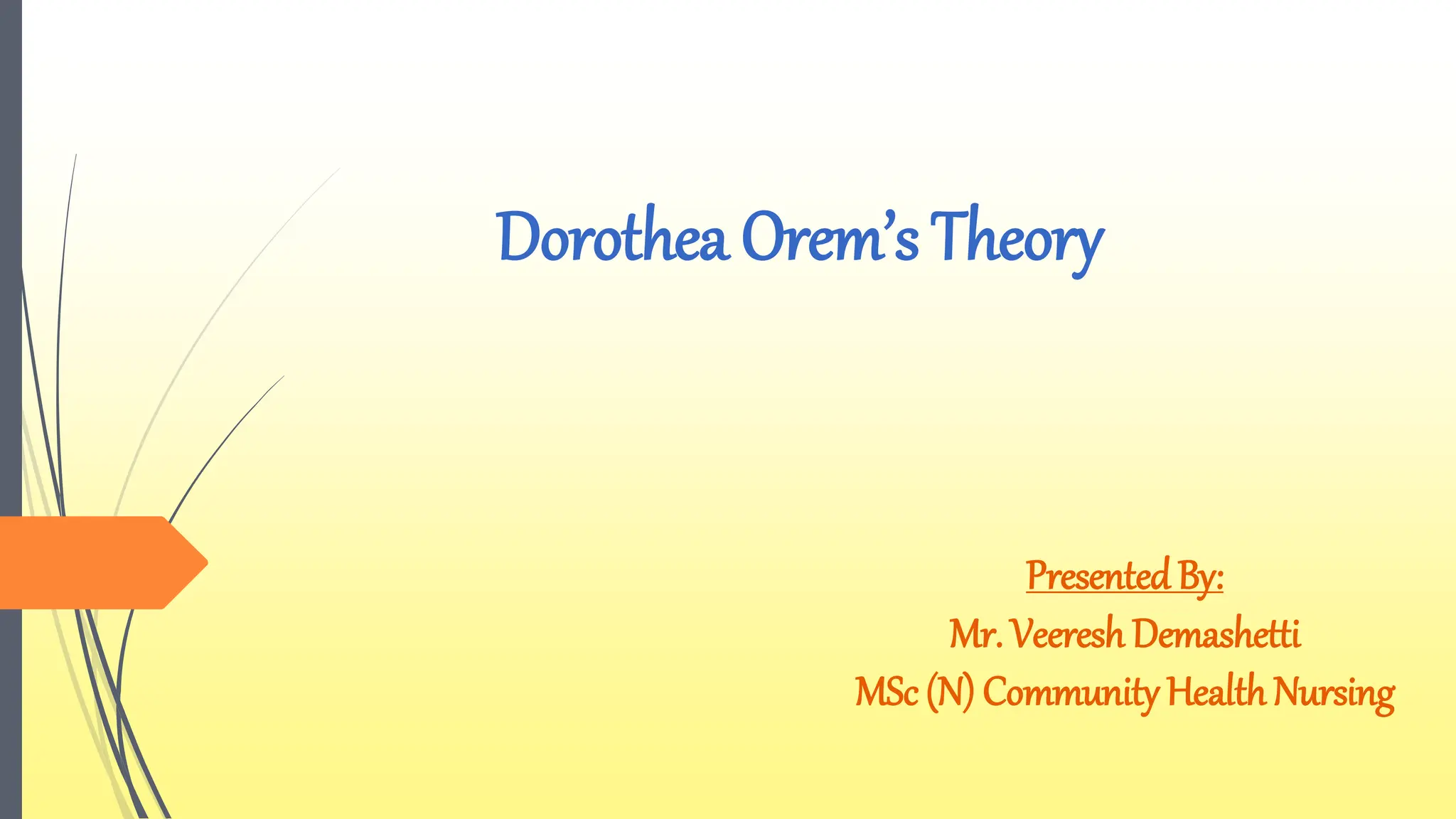 Dorothea Orem's Theory

Presented By:
Mr. Veeresh Demashetti
MSc (N) Community Health Nursing